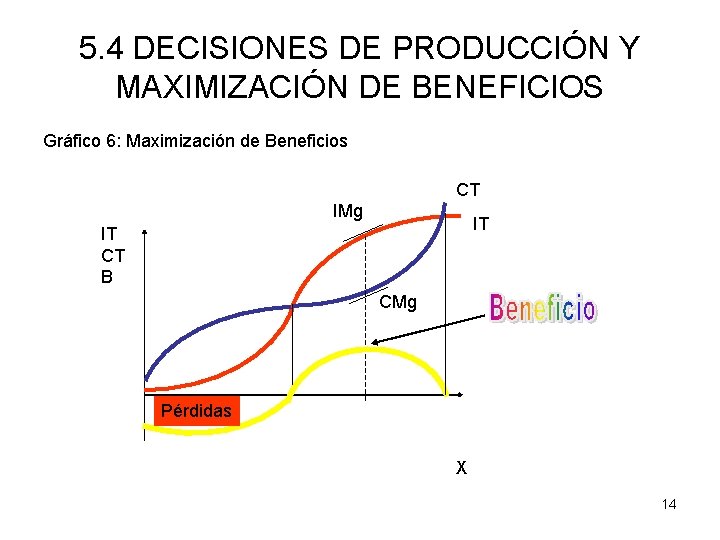 5.4 DECISIONES DE PRODUCCIÓN Y MAXIMIZACIÓN DE BENEFICIOS

Gráfico 6: Maximización de Beneficios

CT
IMg
IT
IT
CT
B
CMg
Beneficio
Pérdidas
X

14